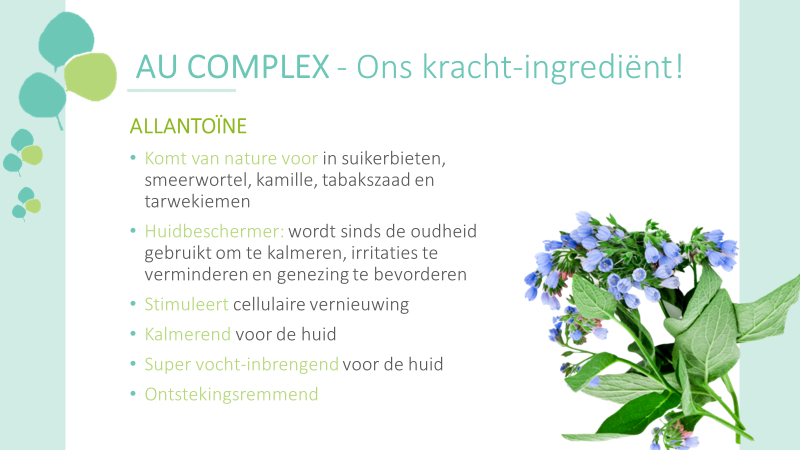 AU COMPLEX - Ons kracht-ingrediënt!

ALLANTOÏNE

• Komt van nature voor in suikerbieten, smeerwortel, kamille, tabakszaad en tarwekiemen

• Huidbeschermer: wordt sinds de oudheid gebruikt om te kalmeren, irritaties te verminderen en genezing te bevorderen

• Stimuleert cellulaire vernieuwing

• Kalmerend voor de huid

• Super vocht-inbrengend voor de huid

• Ontstekingsremmend